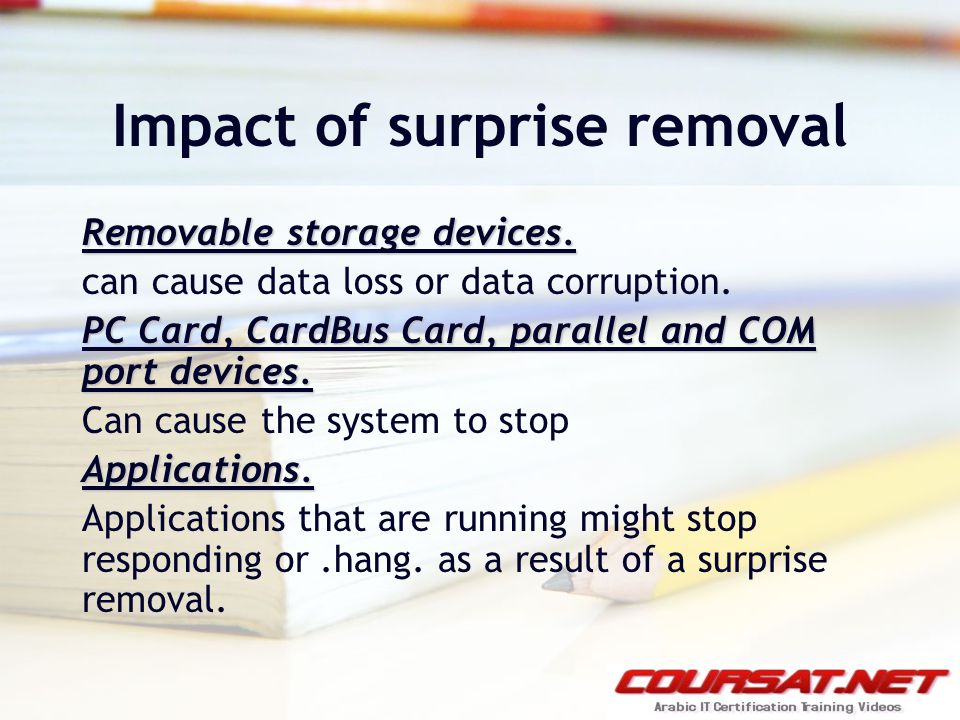 Impact of surprise removal

Removable storage devices.

can cause data loss or data corruption.

PC Card, CardBus Card, parallel and COM port devices.

Can cause the system to stop

Applications.

Applications that are running might stop responding or .hang. as a result of a surprise removal.

COURSAT.NET
Arabic IT Certification Training Videos